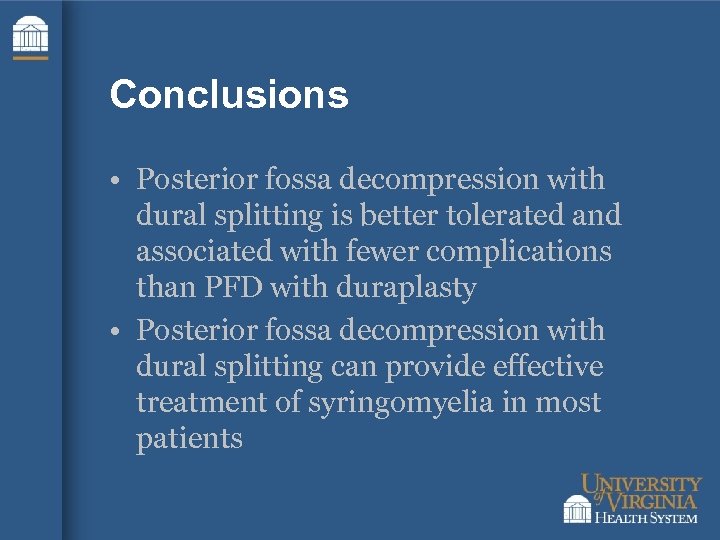 Conclusions

• Posterior fossa decompression with dural splitting is better tolerated and associated with fewer complications than PFD with duraplasty

• Posterior fossa decompression with dural splitting can provide effective treatment of syringomyelia in most patients

UNIVERSITY of VIRGINIA HEALTH SYSTEM